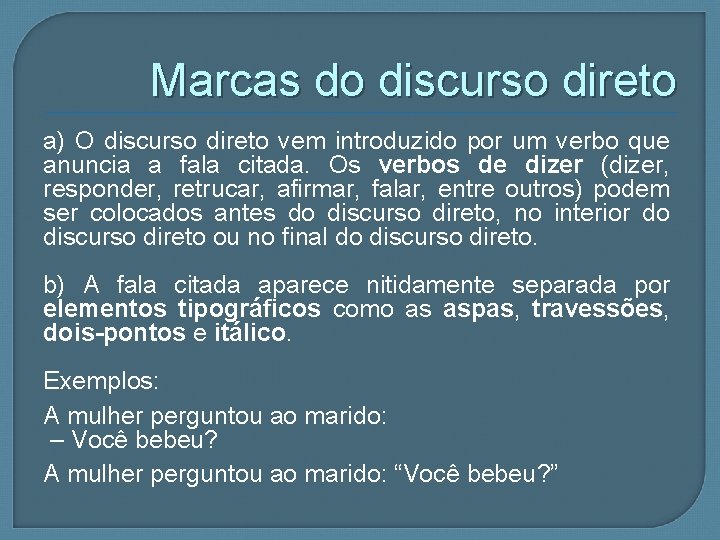 Marcas do discurso direto

a) O discurso direto vem introduzido por um verbo que anuncia a fala citada. Os verbos de dizer (dizer, responder, retrucar, afirmar, falar, entre outros) podem ser colocados antes do discurso direto, no interior do discurso direto ou no final do discurso direto.

b) A fala citada aparece nitidamente separada por elementos tipográficos como as aspas, travessões, dois-pontos e itálico.

Exemplos:

A mulher perguntou ao marido:
– Você bebeu?

A mulher perguntou ao marido: “Você bebeu?”